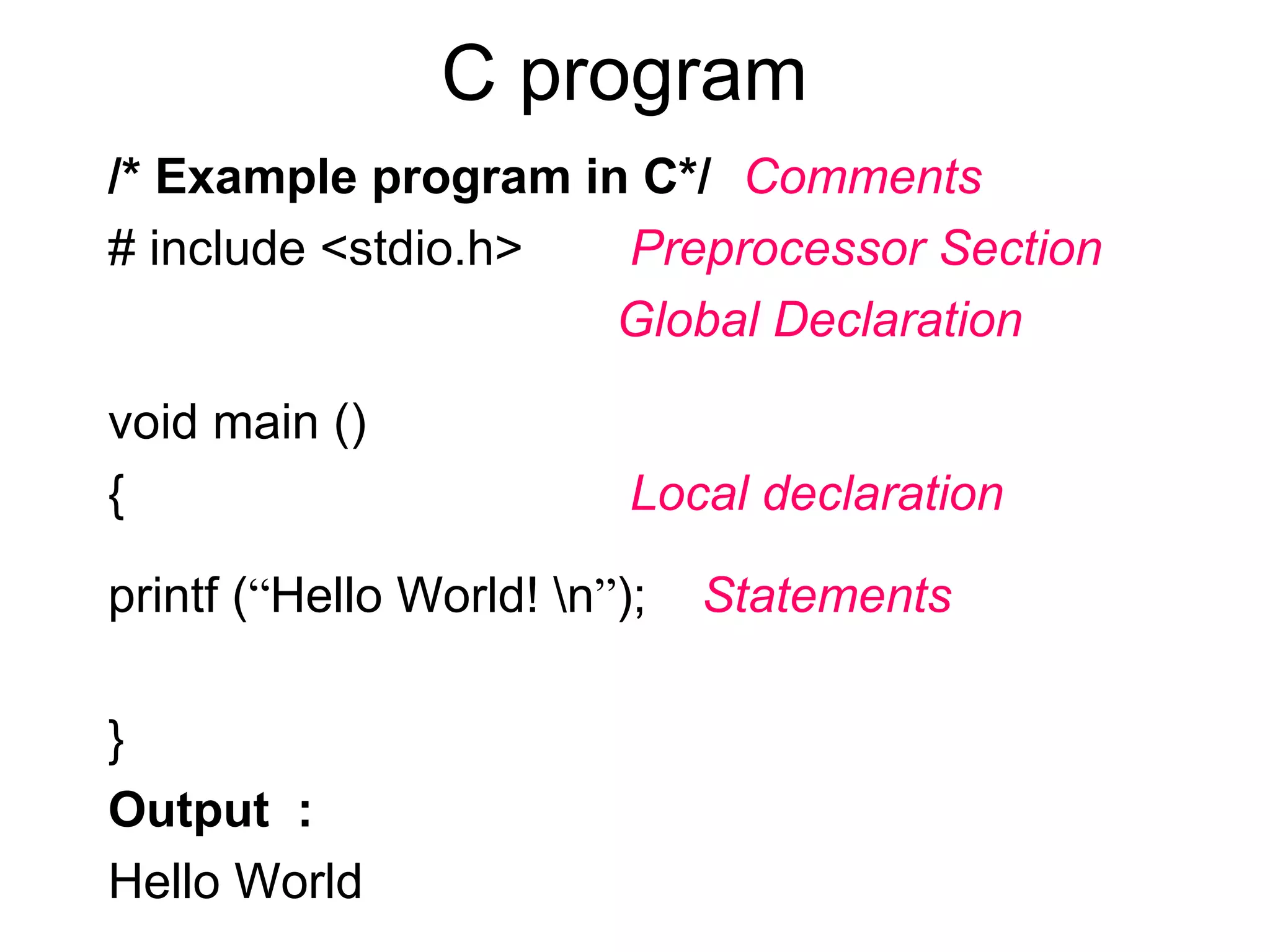 C program

/* Example program in C*/ Comments

# include <stdio.h> Preprocessor Section

Global Declaration

void main ()

{ Local declaration

printf (“Hello World! \n”); Statements

}

Output :

Hello World